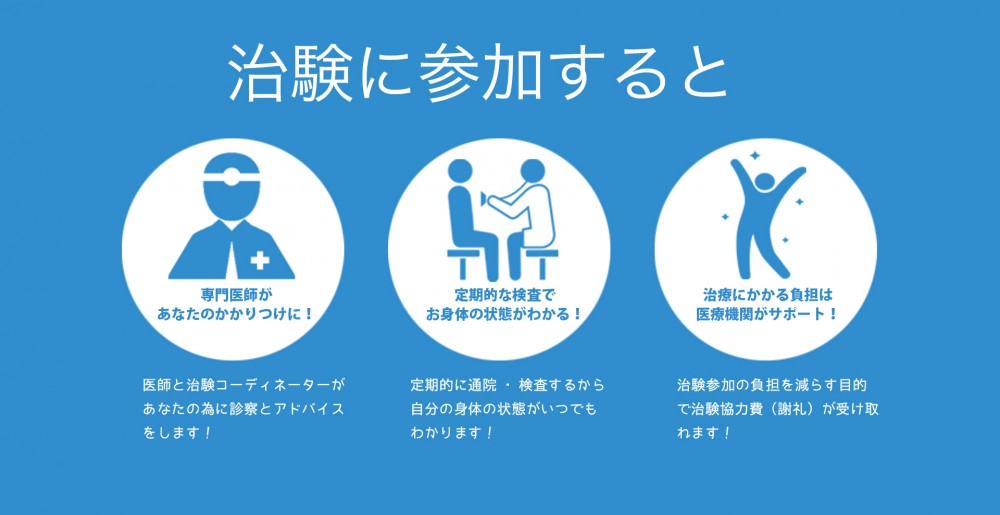 治験に参加すると

専門医師が
あなたのかかりつけに！

医師と治験コーディネーターがあなたの為に診察とアドバイスをします！

定期的な検査で
お身体の状態がわかる！

定期的に通院 ・ 検査するから自分の身体の状態がいつでもわかります！

治療にかかる負担は
医療機関がサポート！

治験参加の負担を減らす目的で治験協力費（謝礼）が受け取れます！